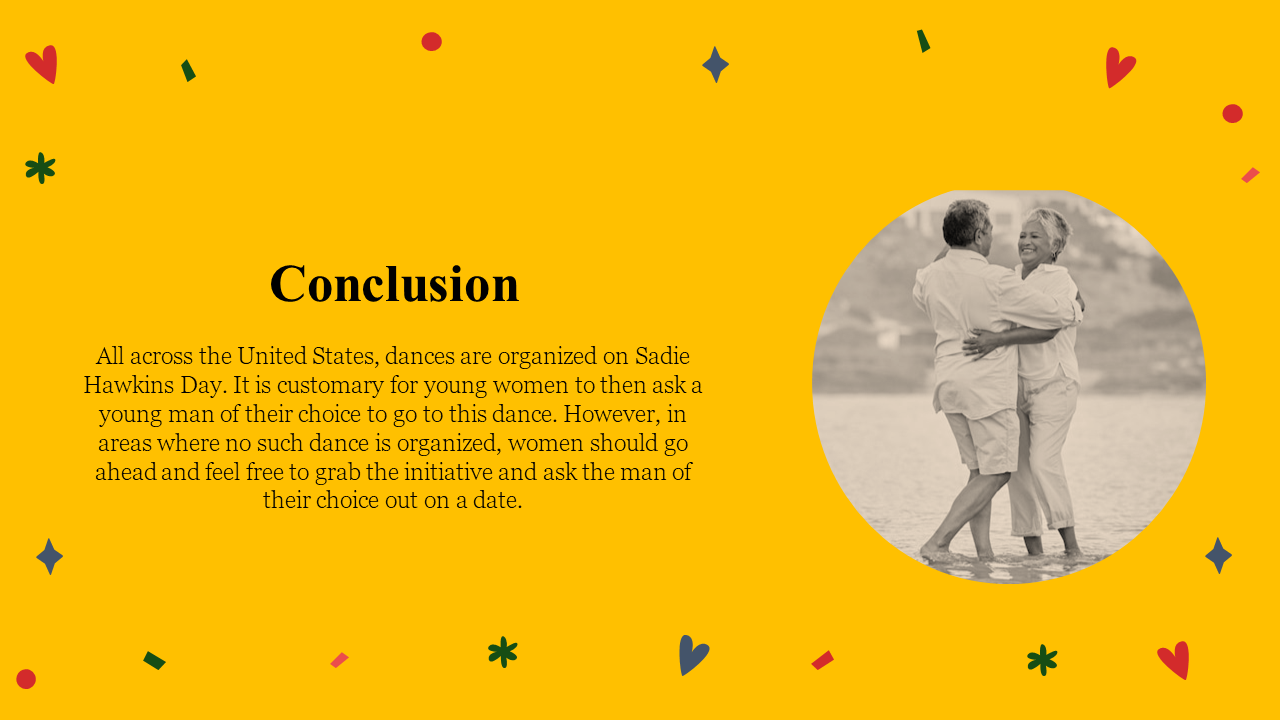 Conclusion

All across the United States, dances are organized on Sadie Hawkins Day. It is customary for young women to then ask a young man of their choice to go to this dance. However, in areas where no such dance is organized, women should go ahead and feel free to grab the initiative and ask the man of their choice out on a date.